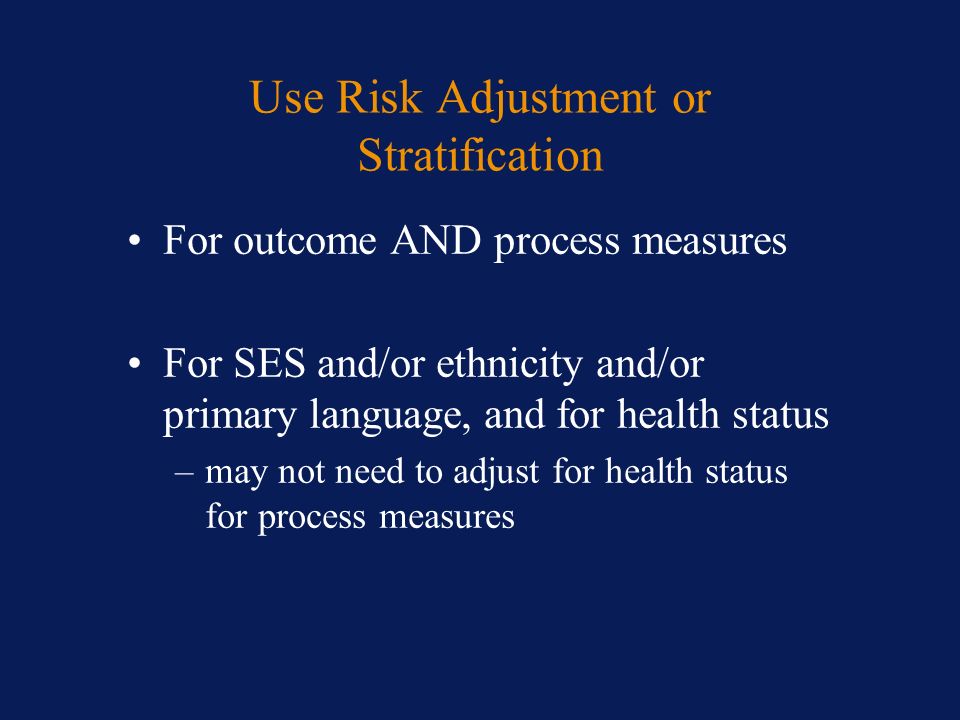 Use Risk Adjustment or Stratification

• For outcome AND process measures

• For SES and/or ethnicity and/or primary language, and for health status

– may not need to adjust for health status for process measures